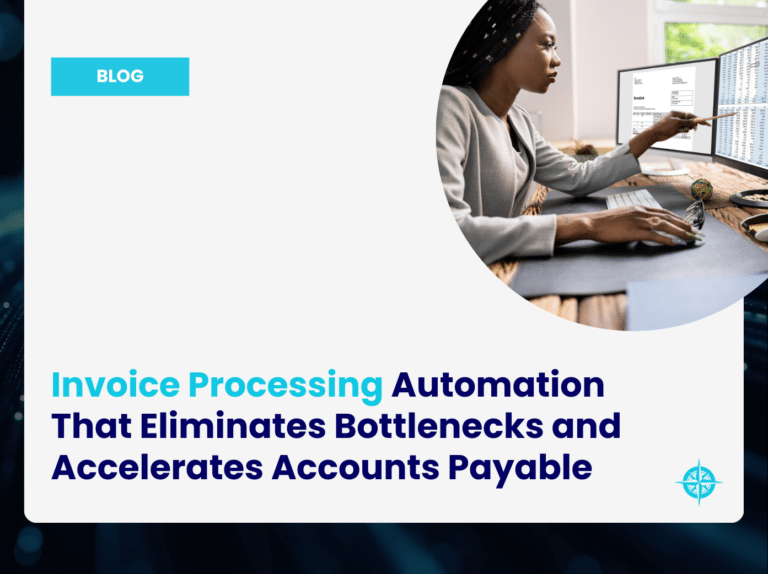 BLOG

Invoice Processing Automation That Eliminates Bottlenecks and Accelerates Accounts Payable